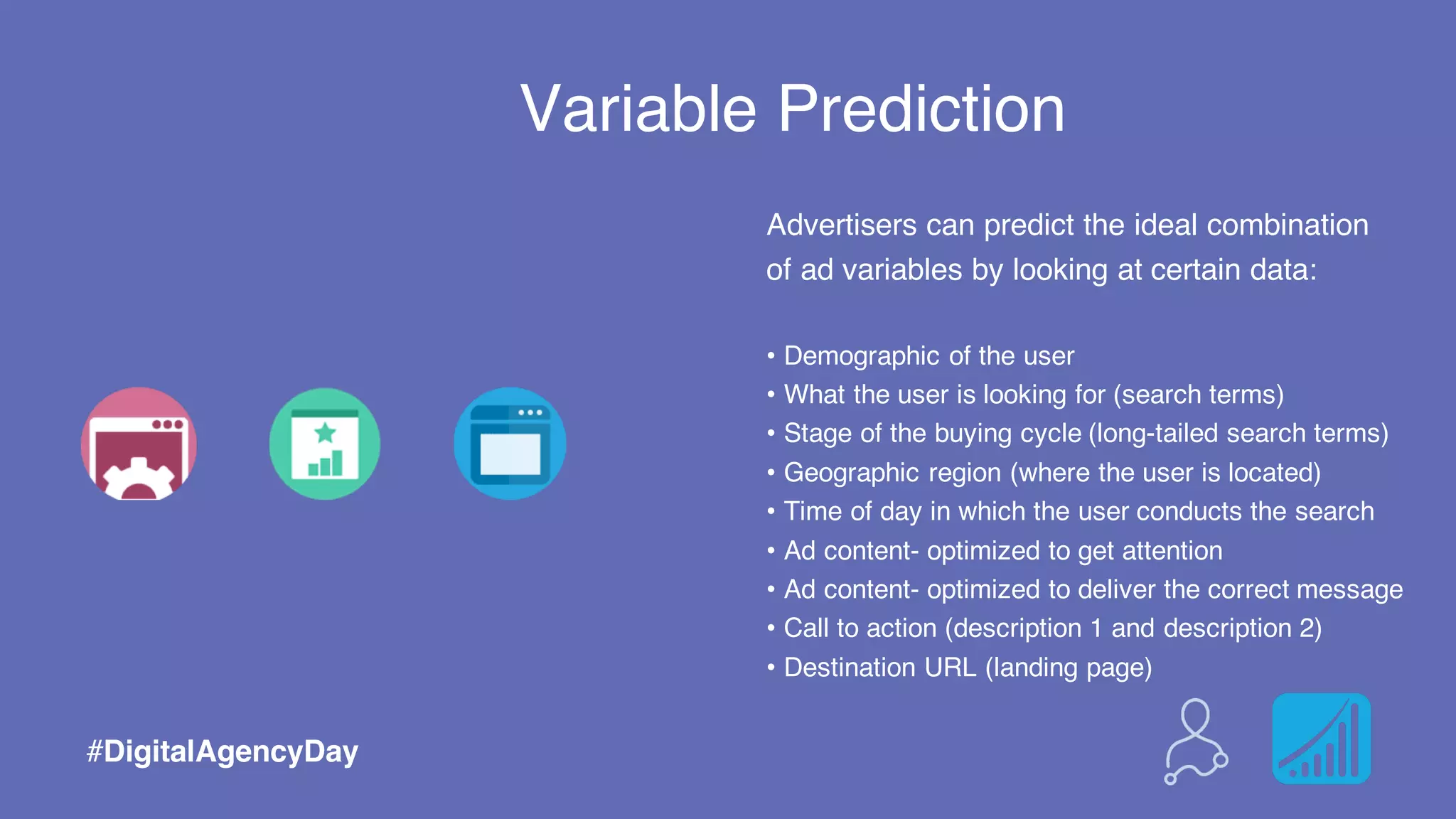 Variable Prediction

Advertisers can predict the ideal combination of ad variables by looking at certain data:

• Demographic of the user
• What the user is looking for (search terms)
• Stage of the buying cycle (long-tailed search terms)
• Geographic region (where the user is located)
• Time of day in which the user conducts the search
• Ad content- optimized to get attention
• Ad content- optimized to deliver the correct message
• Call to action (description 1 and description 2)
• Destination URL (landing page)

#DigitalAgencyDay